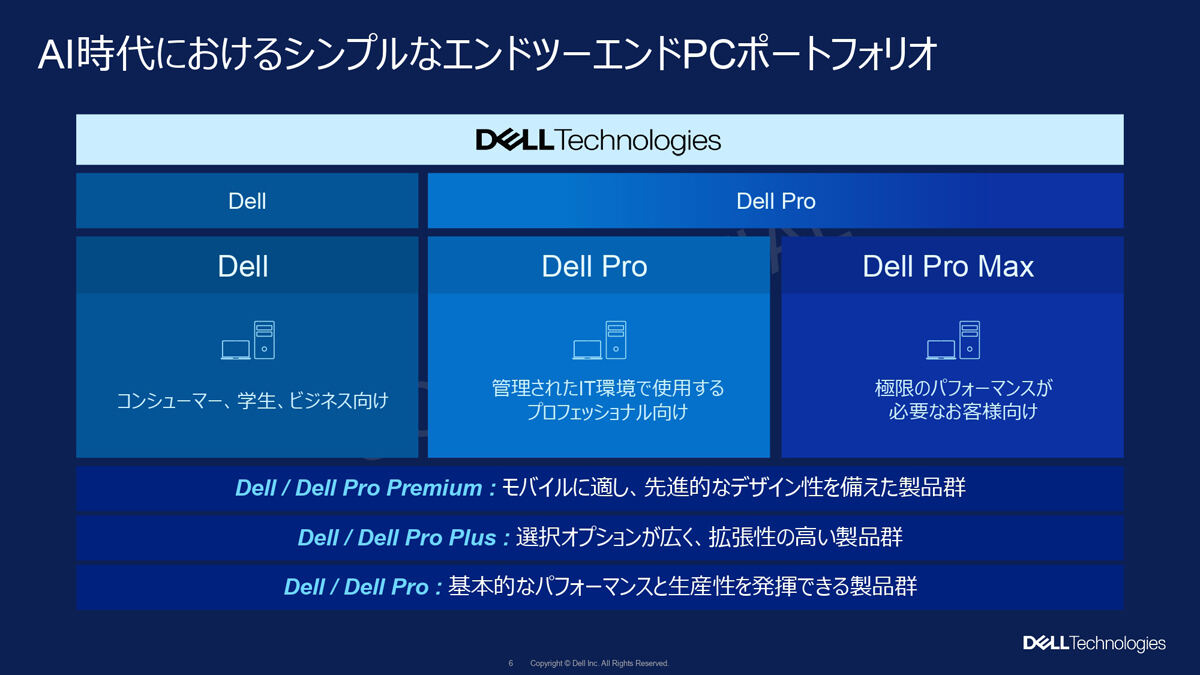 AI時代におけるシンプルなエンドツーエンドPCポートフォリオ

DELL Technologies

Dell

Dell Pro

Dell

コンシューマー、学生、ビジネス向け

Dell Pro

管理されたIT環境で使用するプロフェッショナル向け

Dell Pro Max

極限のパフォーマンスが必要なお客様向け

Dell / Dell Pro Premium : モバイルに適し、先進的なデザイン性を備えた製品群

Dell / Dell Pro Plus : 選択オプションが広く、拡張性の高い製品群

Dell / Dell Pro : 基本的なパフォーマンスと生産性を発揮できる製品群

DELL Technologies

6 Copyright © Dell Inc. All Rights Reserved.